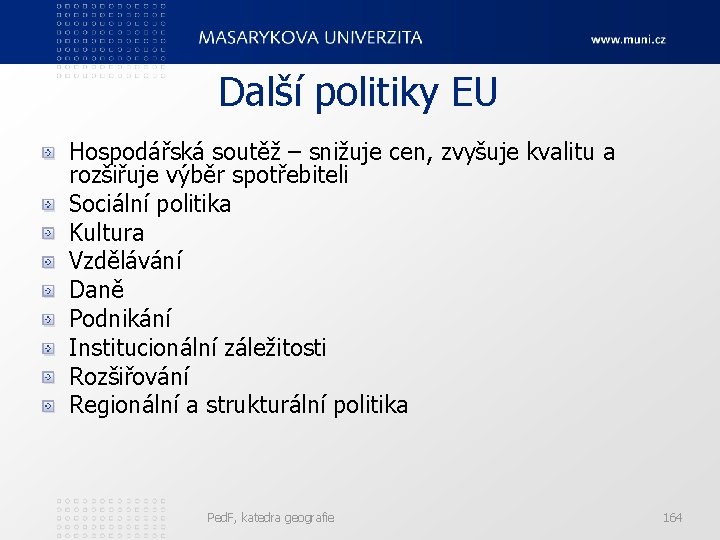 MASARYKOVA UNIVERZITA

www.muni.cz

Další politiky EU

Hospodářská soutěž – snižuje cen, zvyšuje kvalitu a rozšiřuje výběr spotřebiteli
Sociální politika
Kultura
Vzdělávání
Daně
Podnikání
Institucionální záležitosti
Rozšiřování
Regionální a strukturální politika

PedF, katedra geografie

164